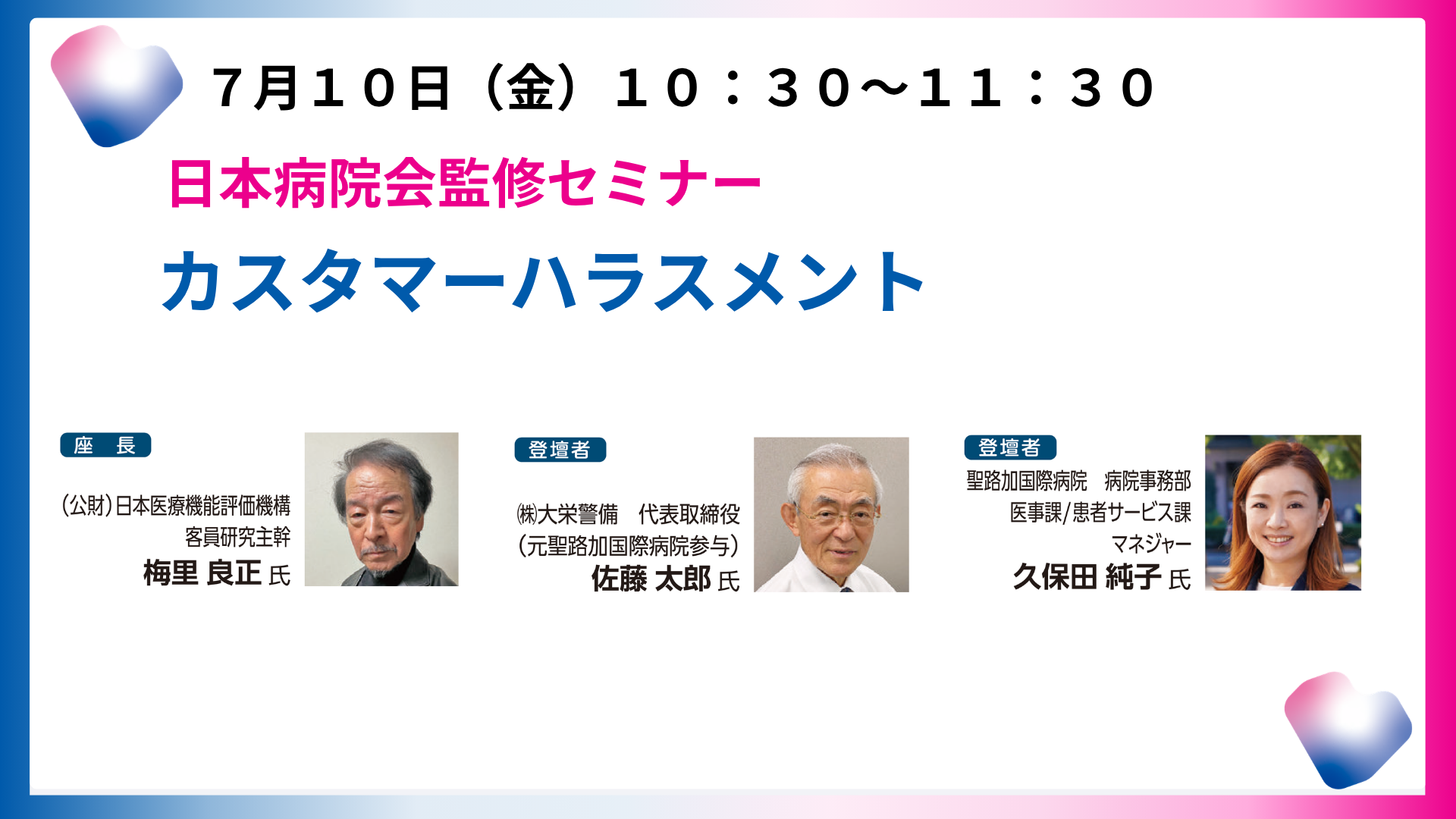 7月10日（金）10：30～11：30

日本病院会監修セミナー

カスタマーハラスメント

座　長

(公財)日本医療機能評価機構
客員研究主幹
梅里 良正 氏

登壇者

㈱大栄警備　代表取締役
(元聖路加国際病院参与)
佐藤 太郎 氏

登壇者

聖路加国際病院　病院事務部
医事課/患者サービス課
マネジャー
久保田 純子 氏